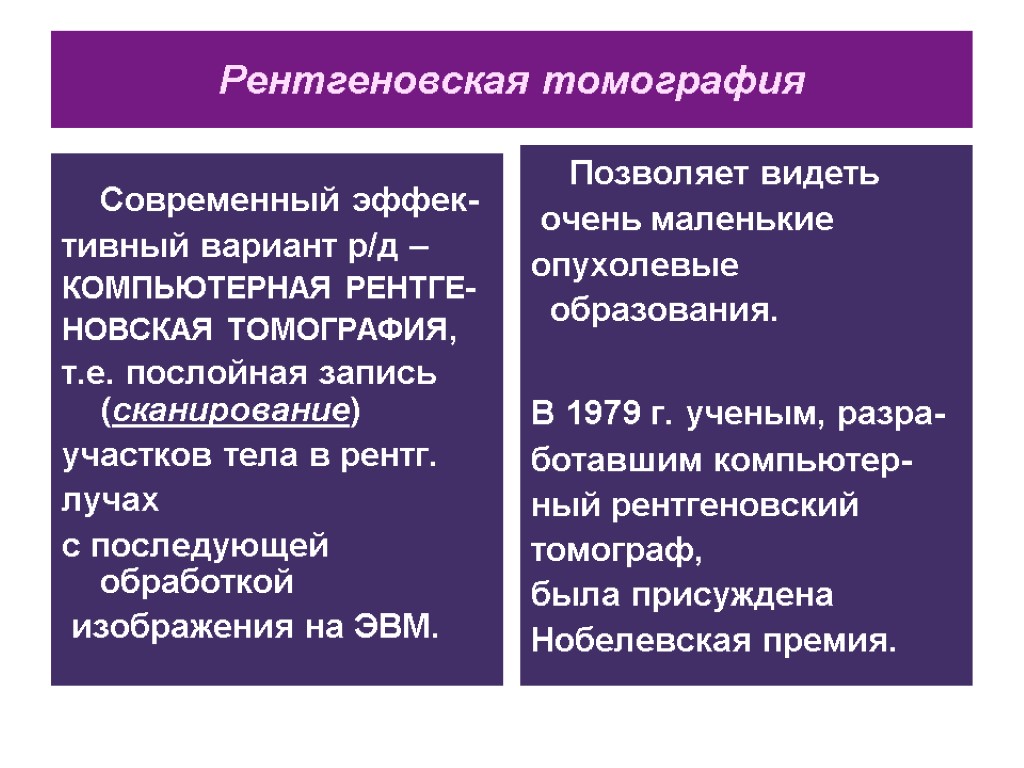 Рентгеновская томография

Современный эффективный вариант р/д – КОМПЬЮТЕРНАЯ РЕНТГЕНОВСКАЯ ТОМОГРАФИЯ, т.е. послойная запись (сканирование) участков тела в рентг. лучах с последующей обработкой изображения на ЭВМ.

Позволяет видеть очень маленькие опухолевые образования.

В 1979 г. ученым, разработавшим компьютерный рентгеновский томограф, была присуждена Нобелевская премия.